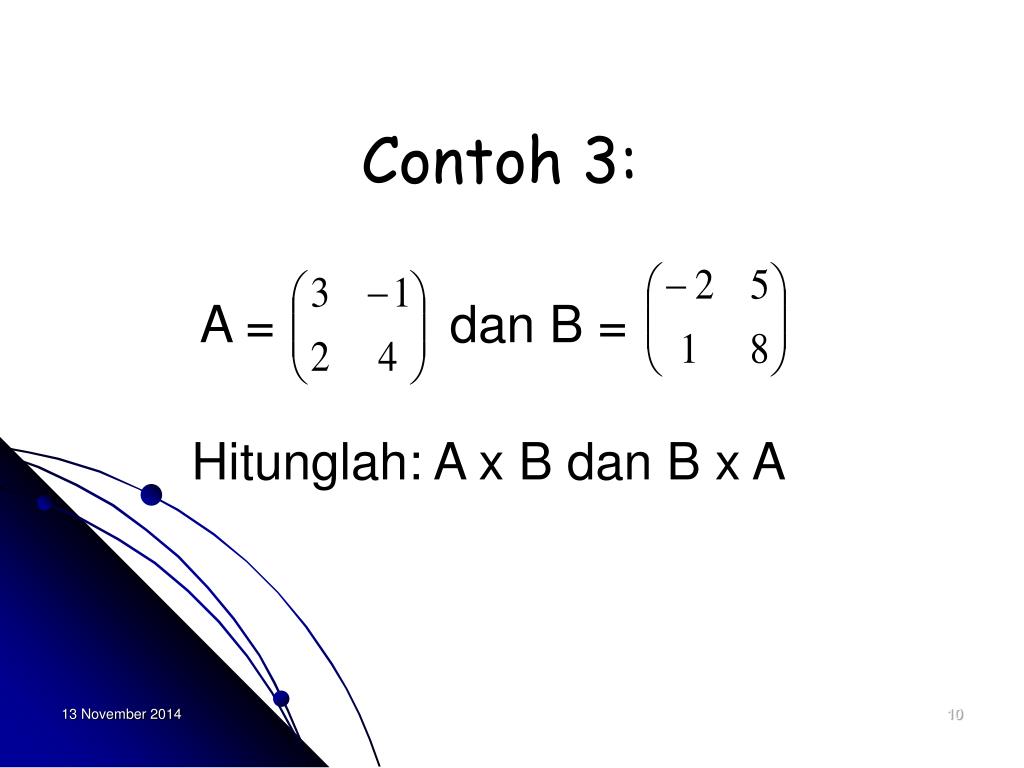 Contoh 3:

A = $\begin{pmatrix} 3 & -1 \\ 2 & 4 \end{pmatrix}$ dan B = $\begin{pmatrix} -2 & 5 \\ 1 & 8 \end{pmatrix}$

Hitunglah: A x B dan B x A

13 November 2014

10